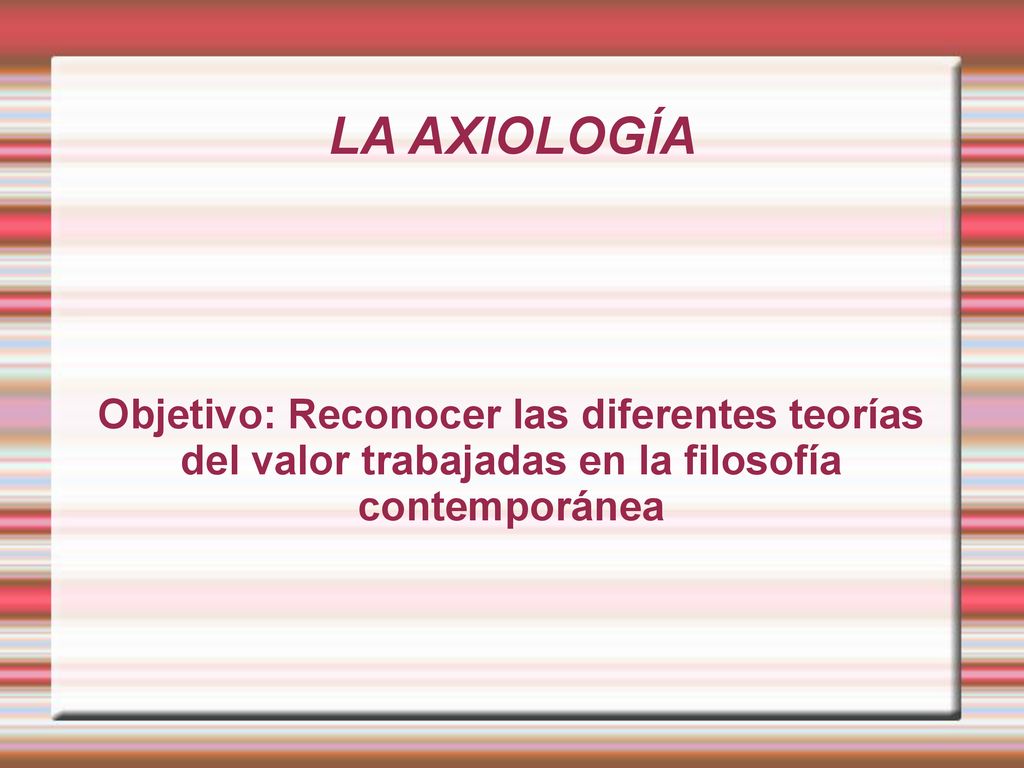 LA AXIOLOGÍA

Objetivo: Reconocer las diferentes teorías del valor trabajadas en la filosofía contemporánea